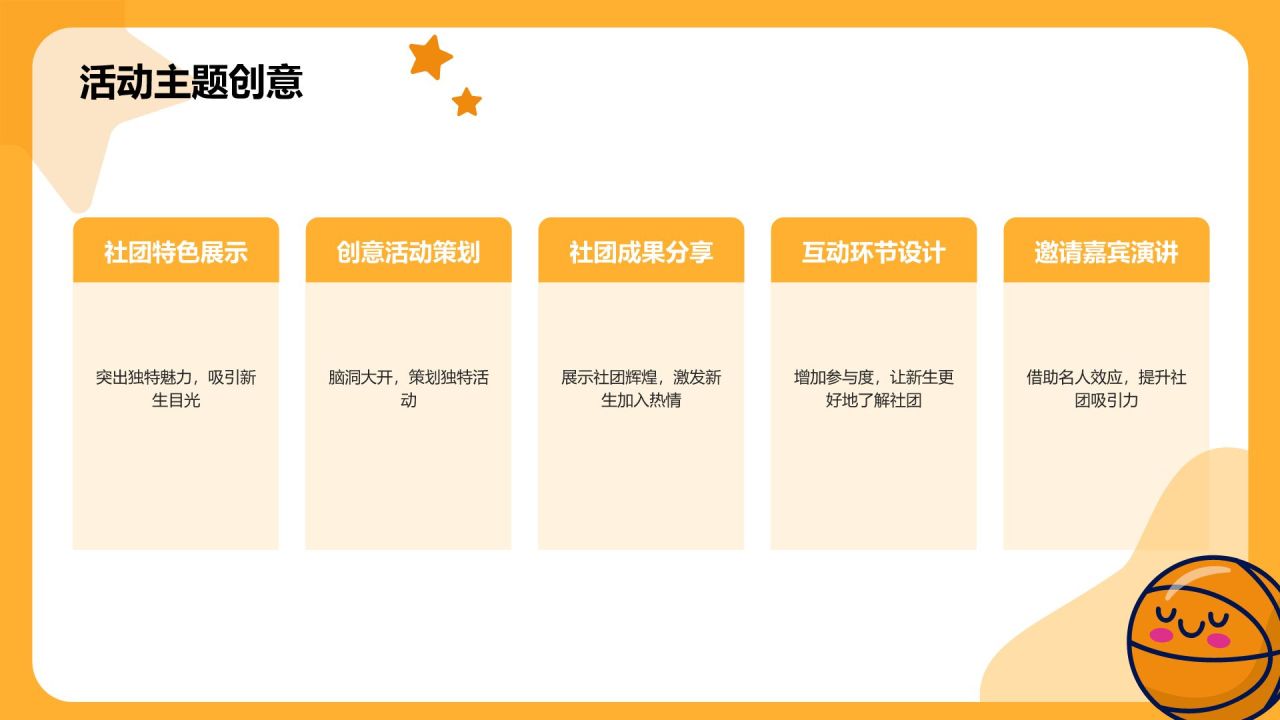 活动主题创意

社团特色展示

突出独特魅力，吸引新生目光

创意活动策划

脑洞大开，策划独特活动

社团成果分享

展示社团辉煌，激发新生加入热情

互动环节设计

增加参与度，让新生更好地了解社团

邀请嘉宾演讲

借助名人效应，提升社团吸引力